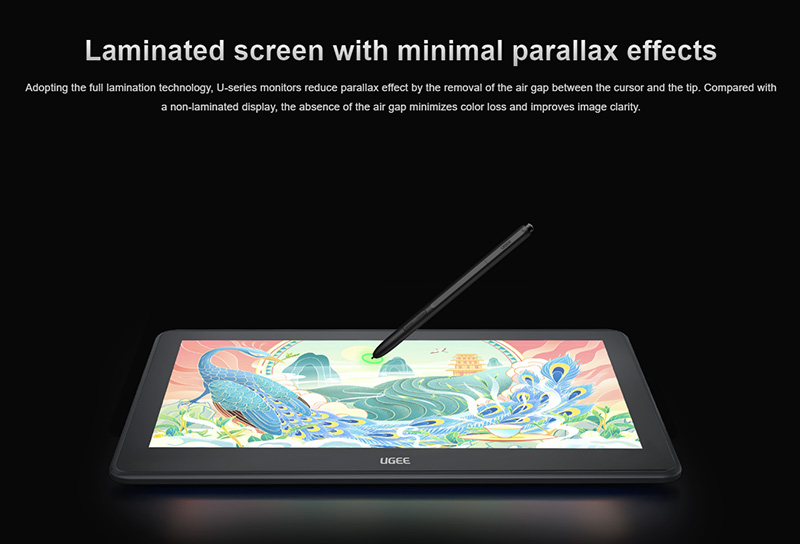 Laminated screen with minimal parallax effects

Adopting the full lamination technology, U-series monitors reduce parallax effect by the removal of the air gap between the cursor and the tip. Compared with a non-laminated display, the absence of the air gap minimizes color loss and improves image clarity.

UGEE